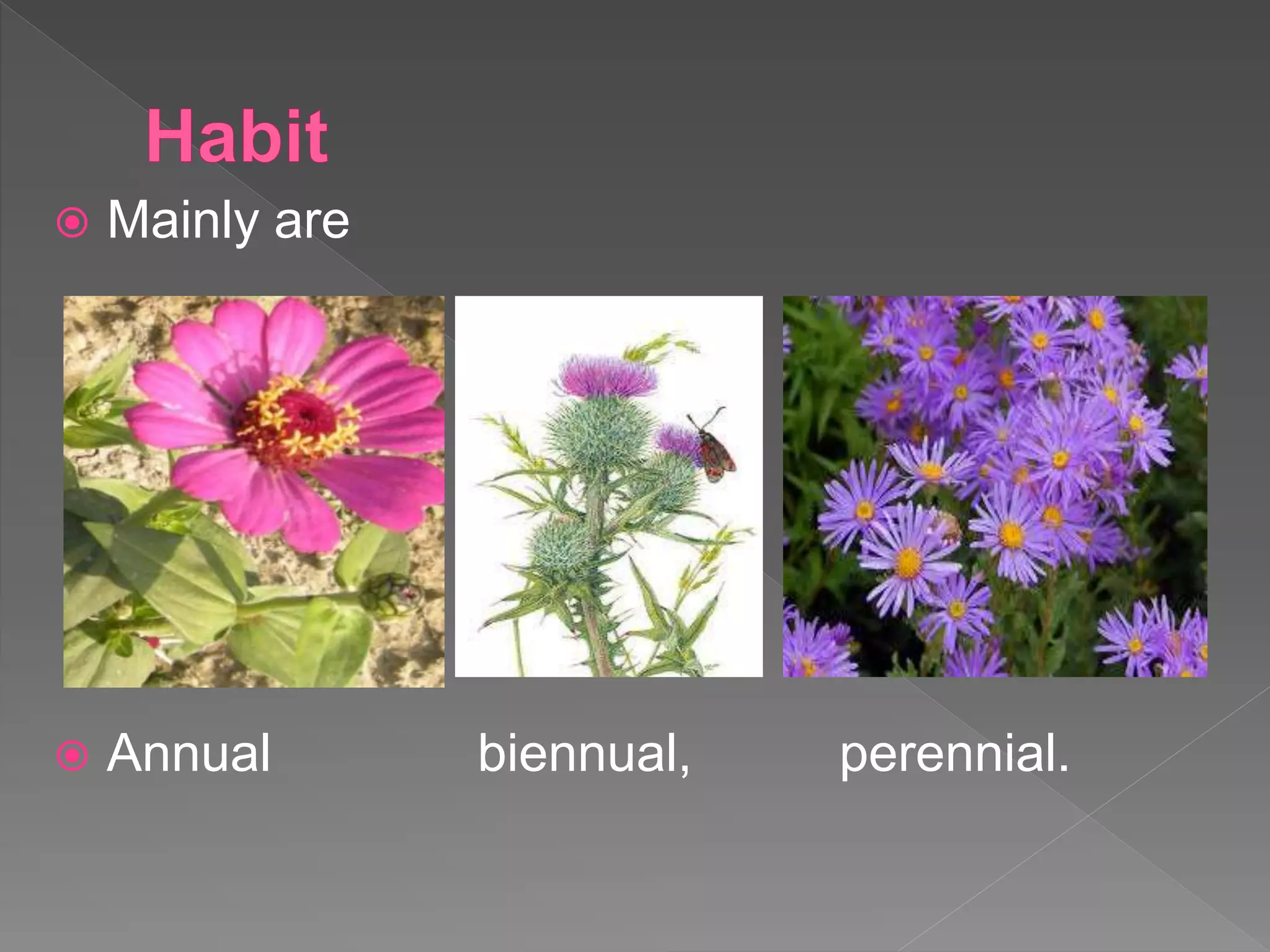 Habit

Mainly are

Annual biennual, perennial.